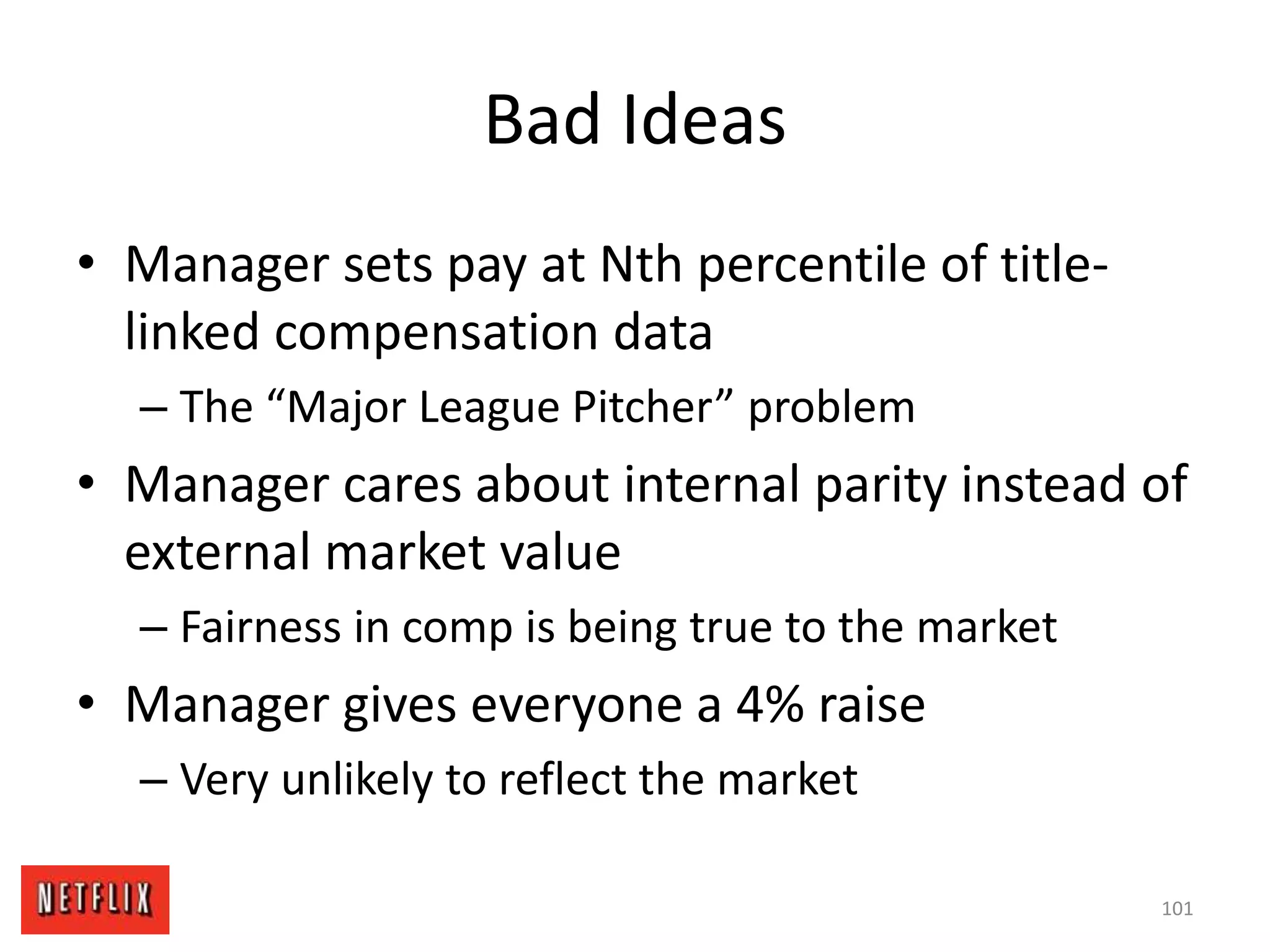 Bad Ideas

• Manager sets pay at Nth percentile of title-linked compensation data

– The “Major League Pitcher” problem

• Manager cares about internal parity instead of external market value

– Fairness in comp is being true to the market

• Manager gives everyone a 4% raise

– Very unlikely to reflect the market

NETFLIX

101